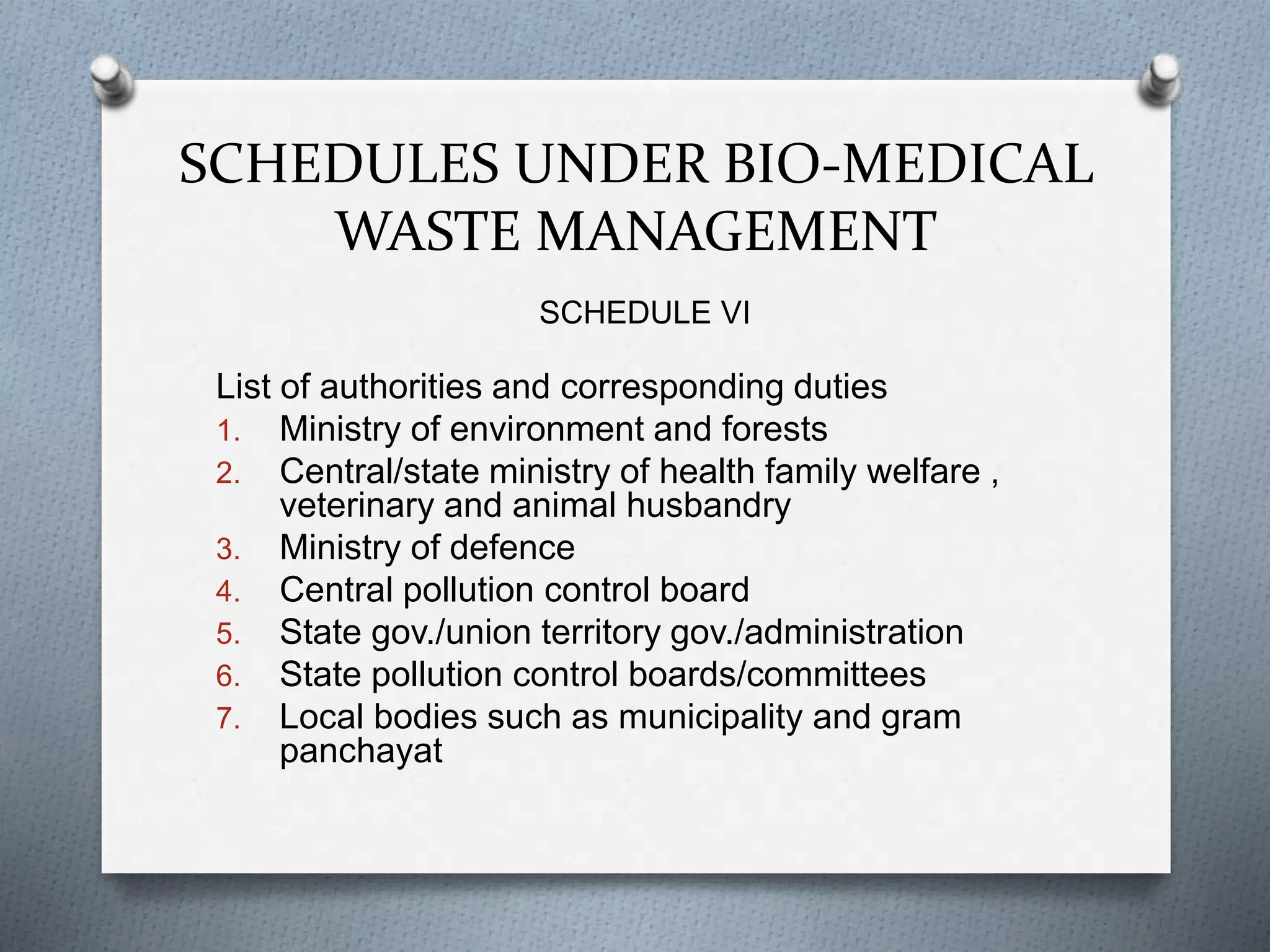 SCHEDULES UNDER BIO-MEDICAL WASTE MANAGEMENT

SCHEDULE VI

List of authorities and corresponding duties
1. Ministry of environment and forests
2. Central/state ministry of health family welfare , veterinary and animal husbandry
3. Ministry of defence
4. Central pollution control board
5. State gov./union territory gov./administration
6. State pollution control boards/committees
7. Local bodies such as municipality and gram panchayat